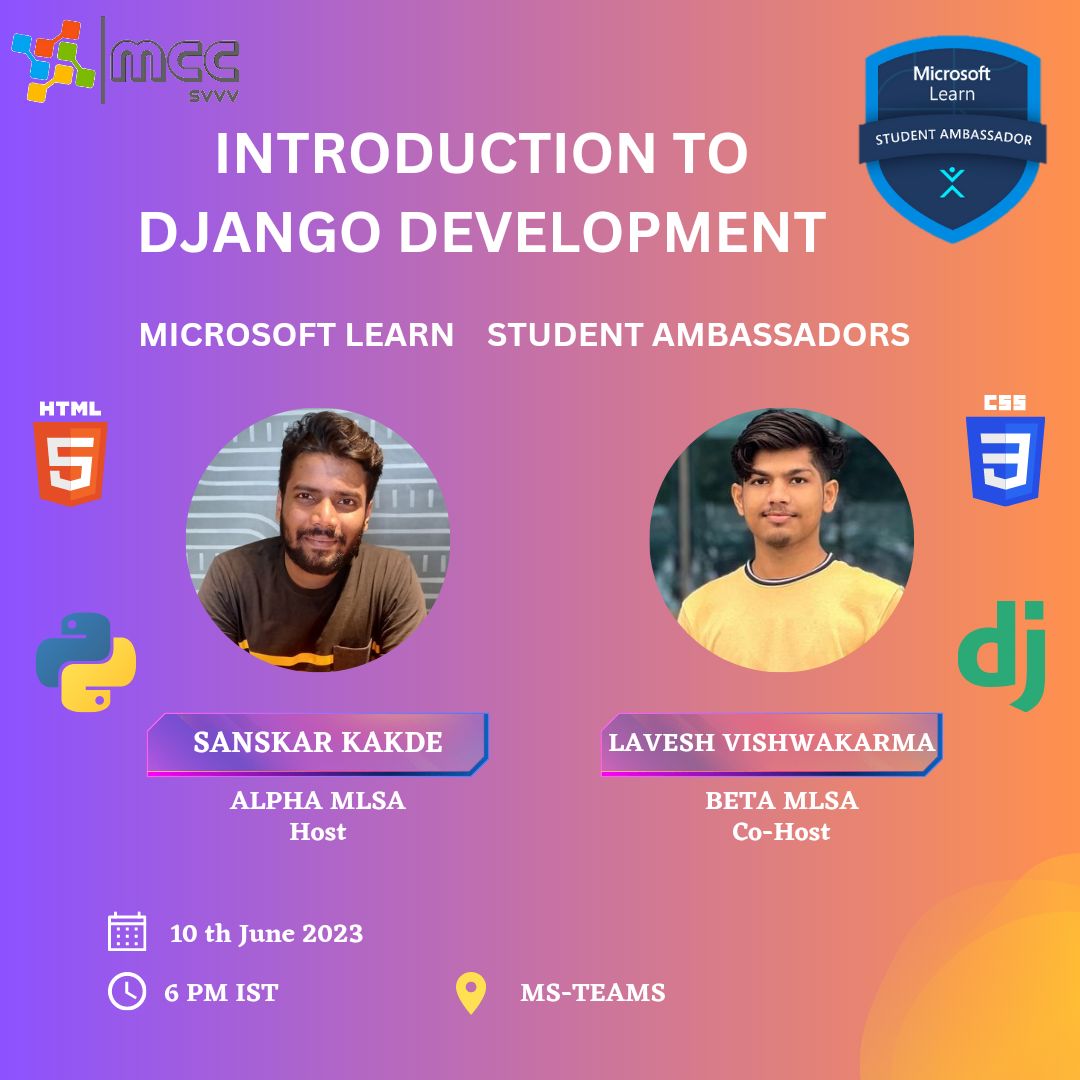 MCC
SVVV

Microsoft Learn
STUDENT AMBASSADOR

INTRODUCTION TO DJANGO DEVELOPMENT

MICROSOFT LEARN STUDENT AMBASSADORS

HTML
5

CSS
3

dj

SANSKAR KAKDE
ALPHA MLSA
Host

LAVESH VISHWAKARMA
BETA MLSA
Co-Host

10 th June 2023

6 PM IST

MS-TEAMS